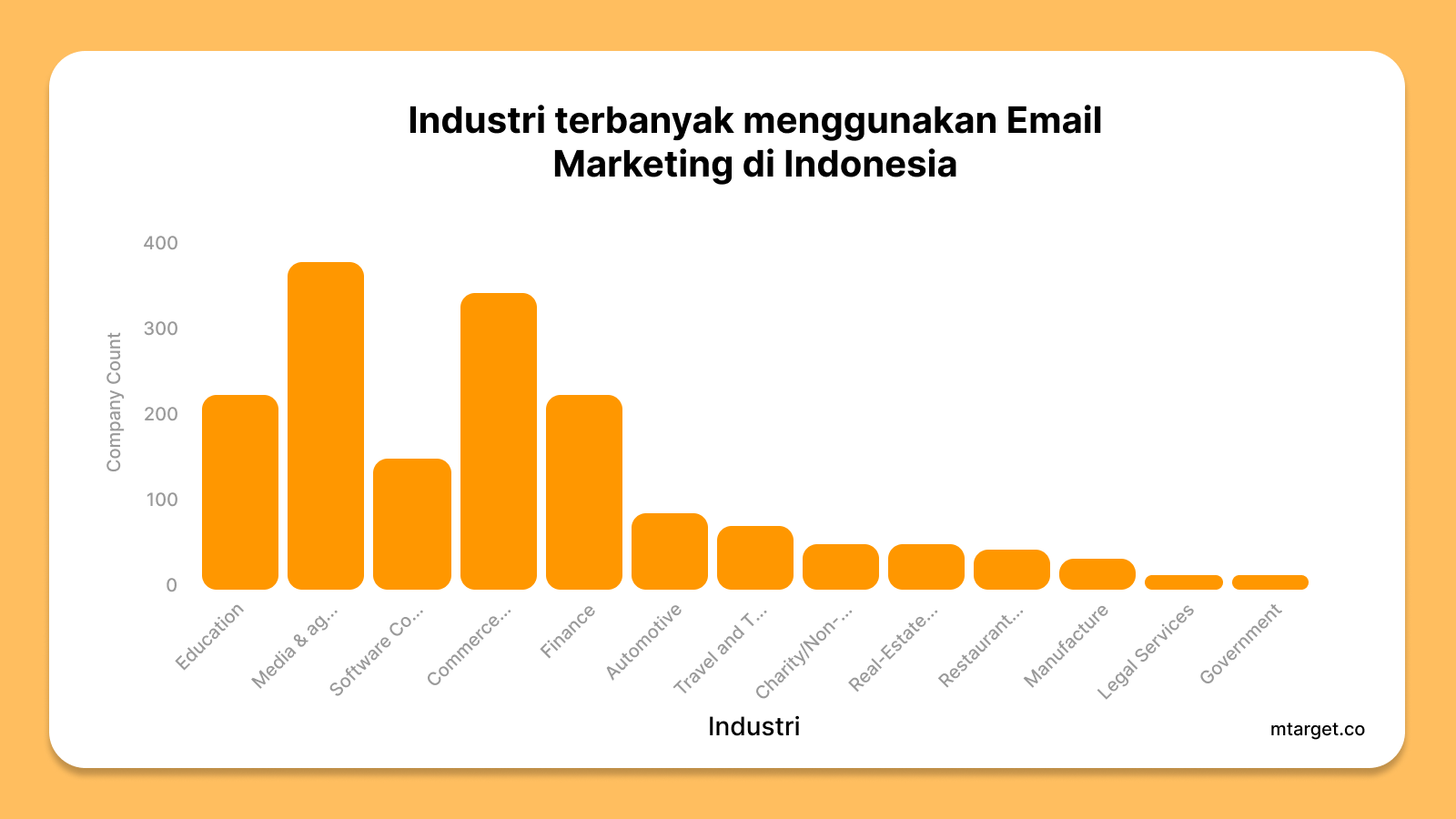 Industri terbanyak menggunakan Email Marketing di Indonesia

Company Count

400
300
200
100
0

Education
Media & ag...
Software Co...
Commerce...
Finance
Automotive
Travel and T...
Charity/Non-...
Real-Estate...
Restaurant...
Manufacture
Legal Services
Government

Industri

mtarget.co